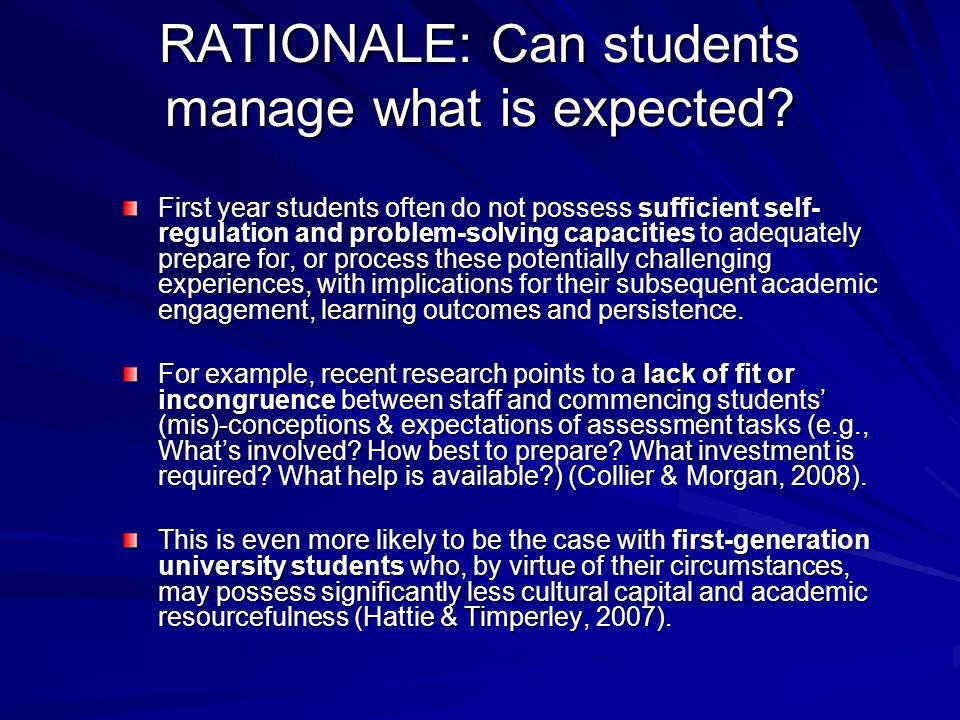 RATIONALE: Can students manage what is expected?

First year students often do not possess sufficient self-regulation and problem-solving capacities to adequately prepare for, or process these potentially challenging experiences, with implications for their subsequent academic engagement, learning outcomes and persistence.

For example, recent research points to a lack of fit or incongruence between staff and commencing students' (mis)-conceptions & expectations of assessment tasks (e.g., What's involved? How best to prepare? What investment is required? What help is available?) (Collier & Morgan, 2008).

This is even more likely to be the case with first-generation university students who, by virtue of their circumstances, may possess significantly less cultural capital and academic resourcefulness (Hattie & Timperley, 2007).